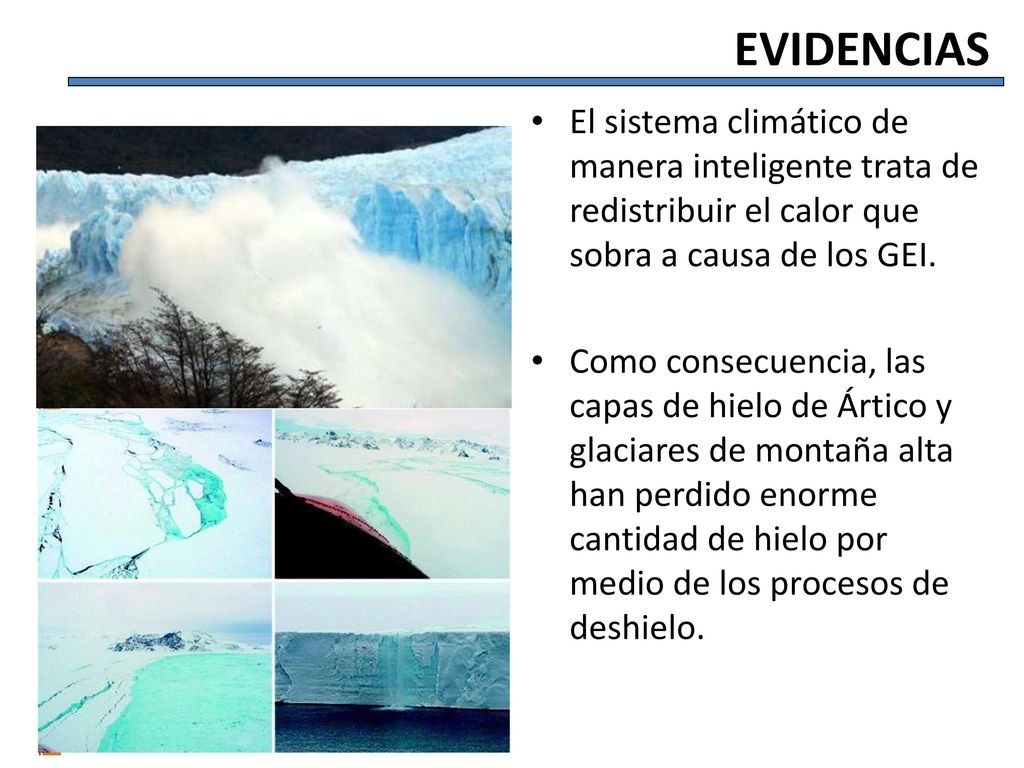 EVIDENCIAS

• El sistema climático de manera inteligente trata de redistribuir el calor que sobra a causa de los GEI.

• Como consecuencia, las capas de hielo de Ártico y glaciares de montaña alta han perdido enorme cantidad de hielo por medio de los procesos de deshielo.